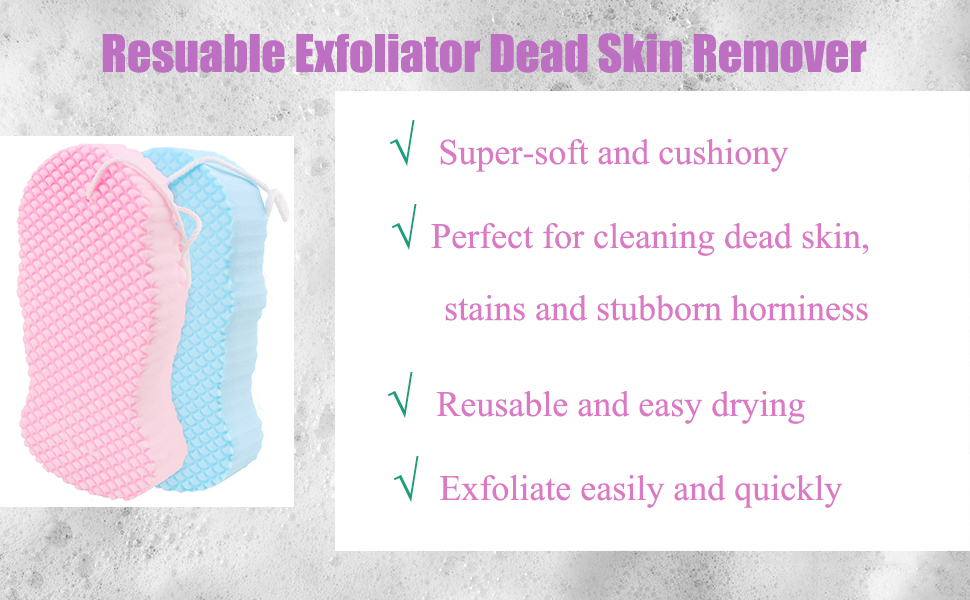 Resuable Exfoliator Dead Skin Remover

√ Super-soft and cushiony

√ Perfect for cleaning dead skin, stains and stubborn horniness

√ Reusable and easy drying

√ Exfoliate easily and quickly